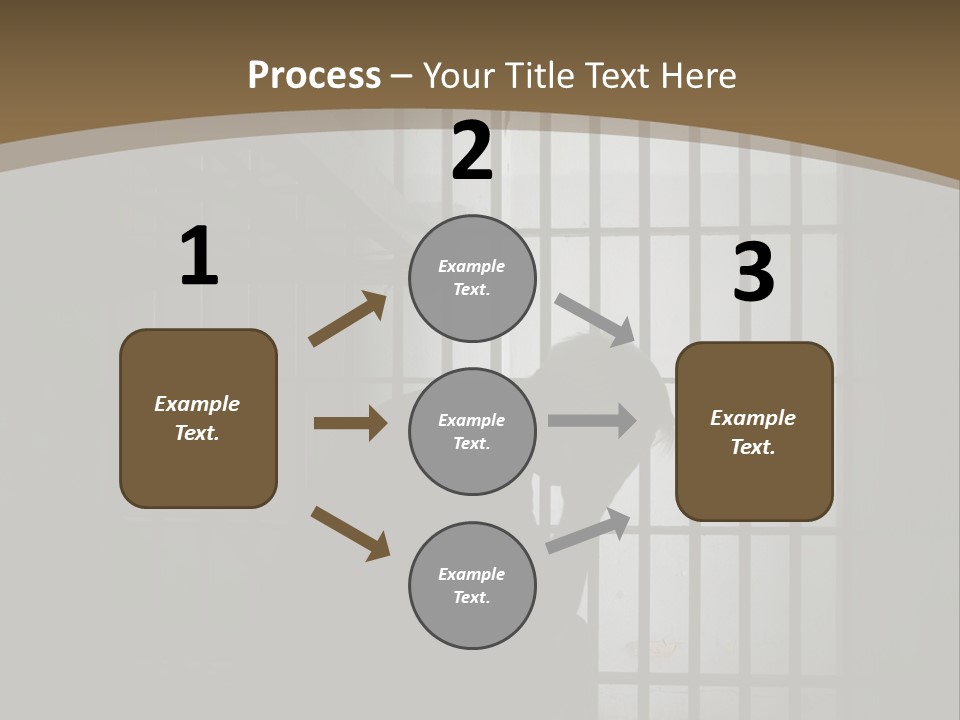 Process – Your Title Text Here

1

Example Text.

2

Example Text.

Example Text.

Example Text.

3

Example Text.